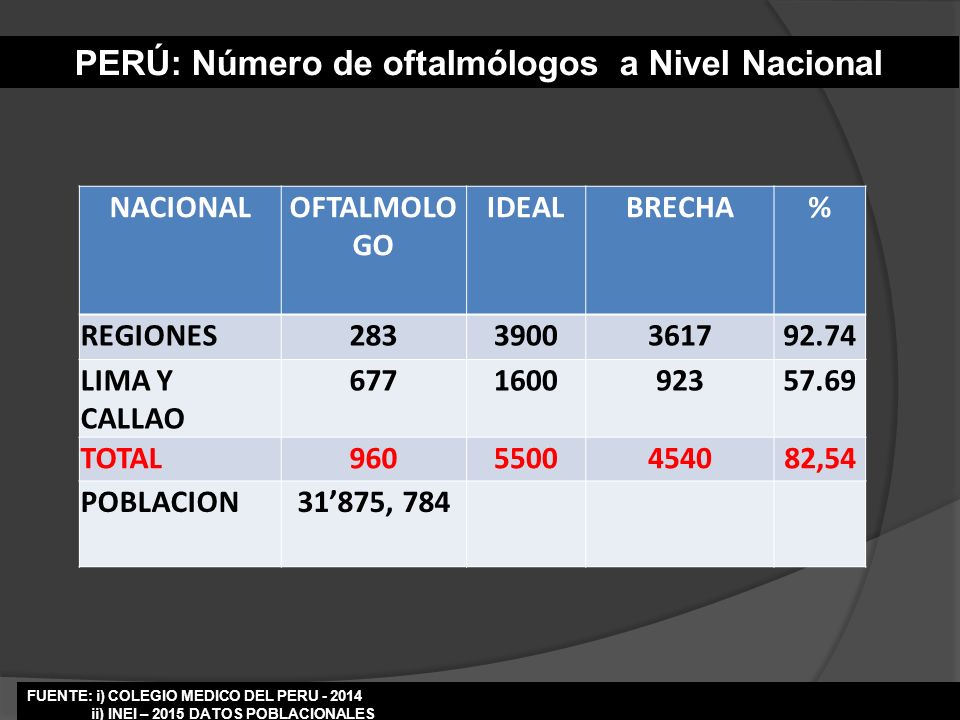 PERÚ: Número de oftalmólogos a Nivel Nacional

| NACIONAL | OFTALMOLOGO | IDEAL | BRECHA | % |
|---|---|---|---|---|
| REGIONES | 283 | 3900 | 3617 | 92.74 |
| LIMA Y CALLAO | 677 | 1600 | 923 | 57.69 |
| TOTAL | 960 | 5500 | 4540 | 82,54 |
| POBLACION | 31’875, 784 | | | |

FUENTE: i) COLEGIO MEDICO DEL PERU - 2014
ii) INEI – 2015 DATOS POBLACIONALES